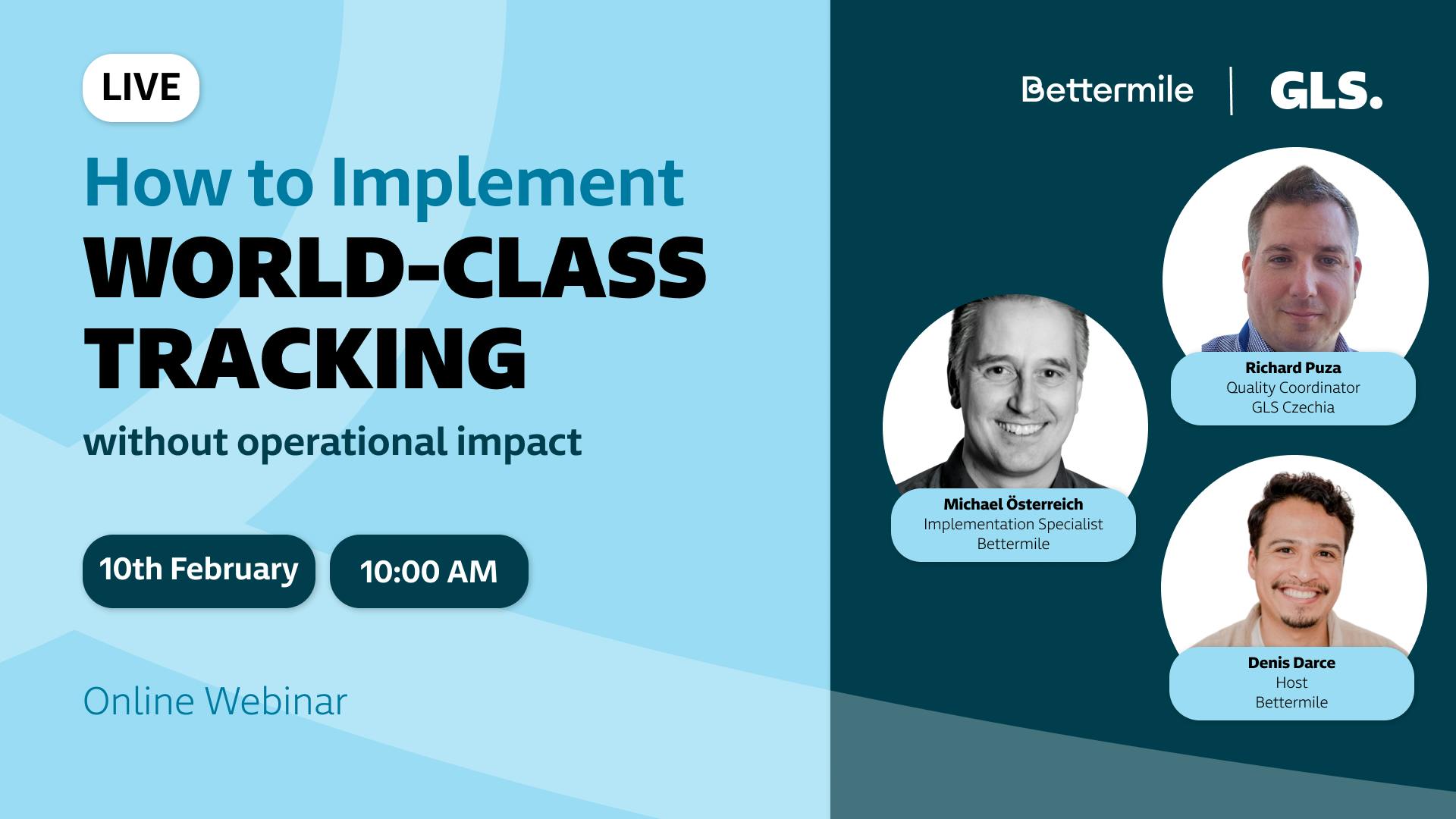 LIVE

How to Implement
WORLD-CLASS TRACKING
without operational impact

10th February

10:00 AM

Online Webinar

Bettermile | GLS.

Richard Puza
Quality Coordinator
GLS Czechia

Michael Österreich
Implementation Specialist
Bettermile

Denis Darce
Host
Bettermile